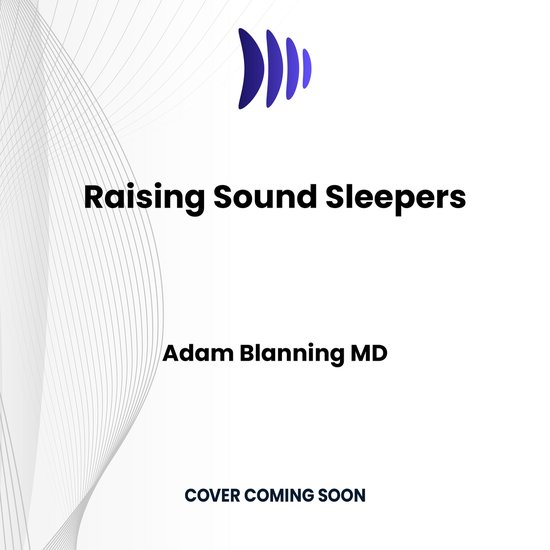 Raising Sound Sleepers

Adam Blanning MD

COVER COMING SOON